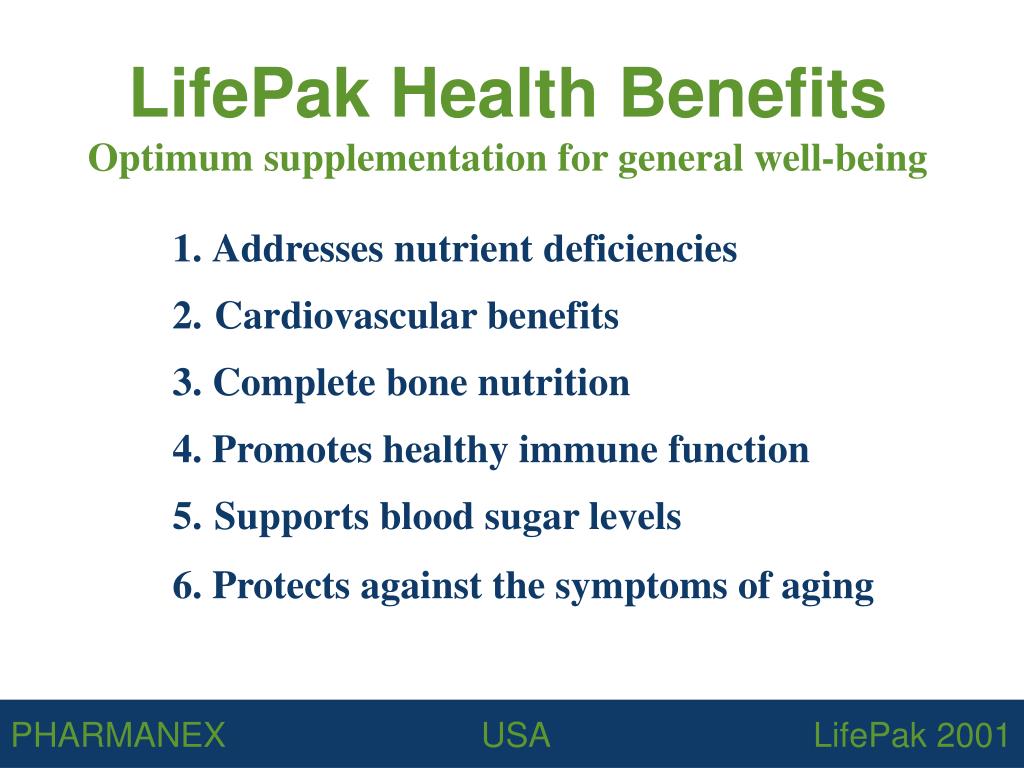 LifePak Health Benefits
Optimum supplementation for general well-being

1. Addresses nutrient deficiencies
2. Cardiovascular benefits
3. Complete bone nutrition
4. Promotes healthy immune function
5. Supports blood sugar levels
6. Protects against the symptoms of aging

PHARMANEX USA LifePak 2001